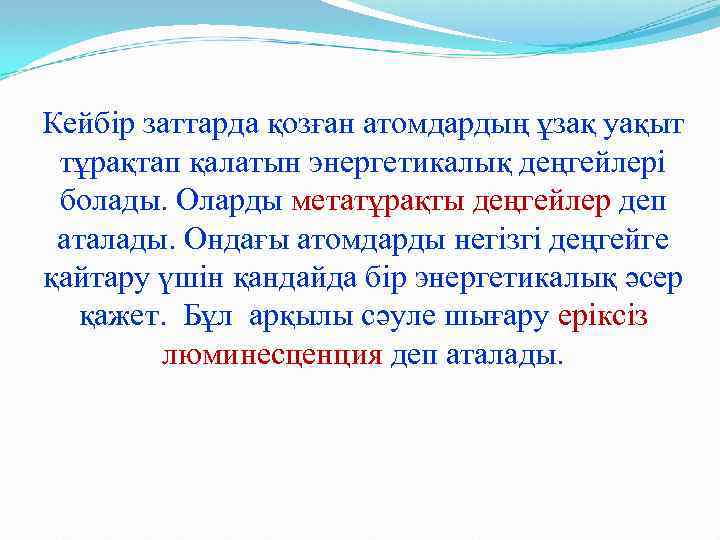 Кейбір заттарда қозған атомдардың ұзақ уақыт тұрақтап қалатын энергетикалық деңгейлері болады. Оларды метатұрақты деңгейлер деп аталады. Ондағы атомдарды негізгі деңгейге қайтару үшін қандайда бір энергетикалық әсер қажет. Бұл арқылы сәуле шығару еріксіз люминесценция деп аталады.